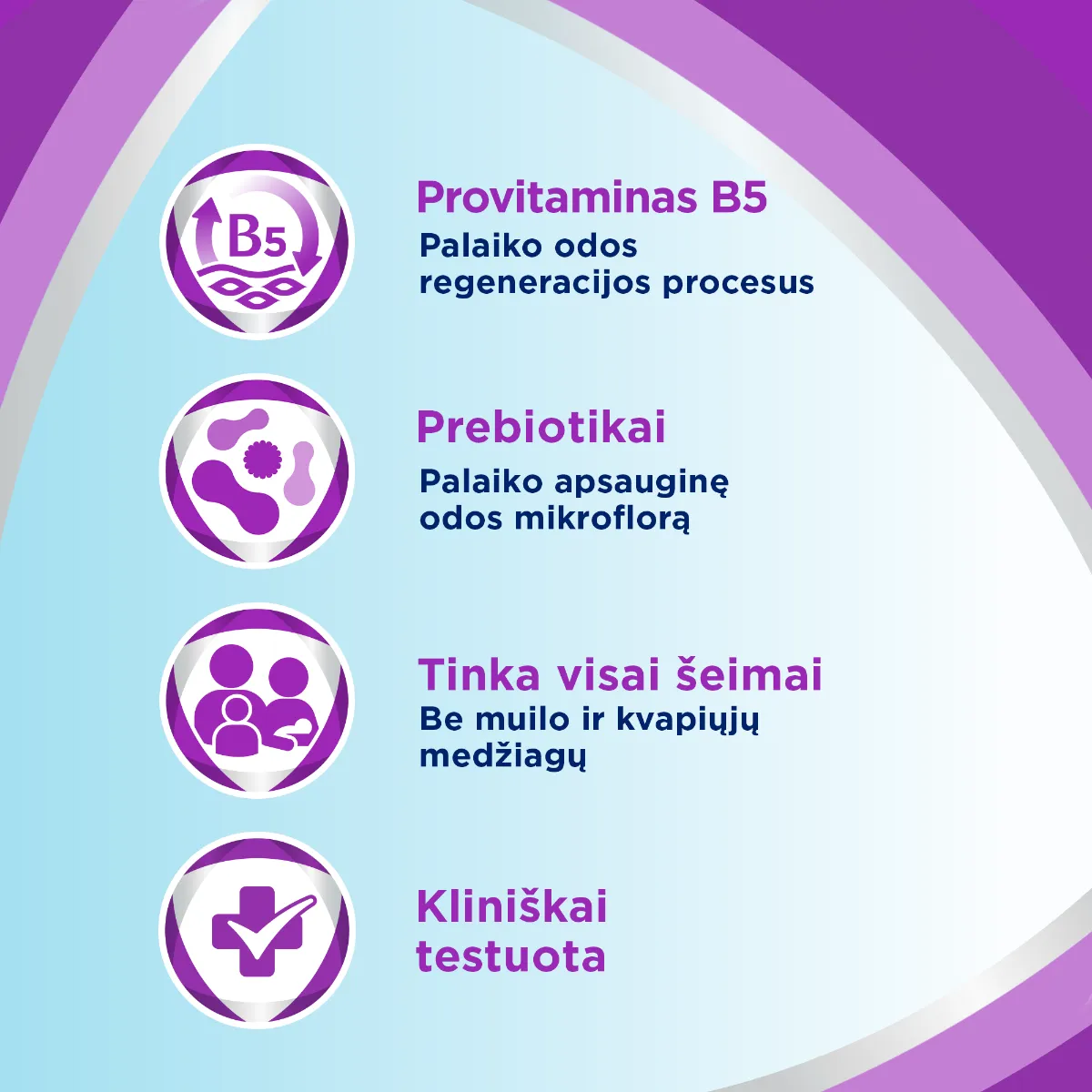 B5

Provitaminas B5
Palaiko odos regeneracijos procesus

Prebiotikai
Palaiko apsauginę odos mikroflorą

Tinka visai šeimai
Be muilo ir kvapiųjų medžiagų

Kliniškai testuota